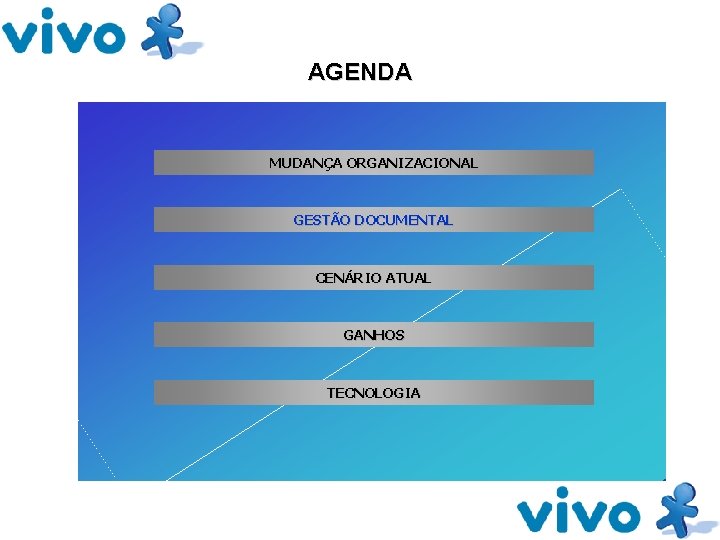 vivo

AGENDA

MUDANÇA ORGANIZACIONAL

GESTÃO DOCUMENTAL

CENÁRIO ATUAL

GANHOS

TECNOLOGIA

vivo